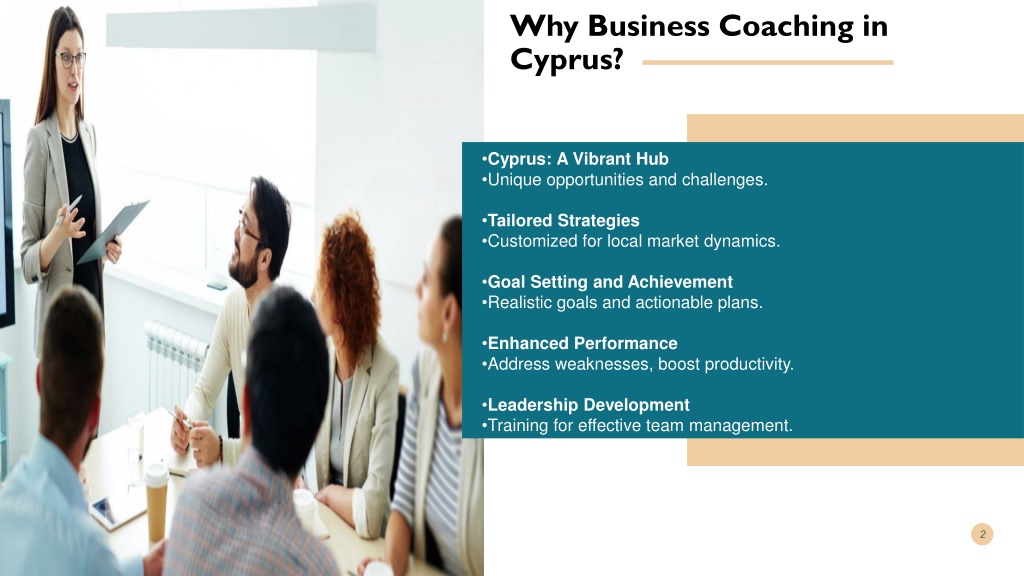 Why Business Coaching in Cyprus?

•Cyprus: A Vibrant Hub
•Unique opportunities and challenges.

•Tailored Strategies
•Customized for local market dynamics.

•Goal Setting and Achievement
•Realistic goals and actionable plans.

•Enhanced Performance
•Address weaknesses, boost productivity.

•Leadership Development
•Training for effective team management.

2